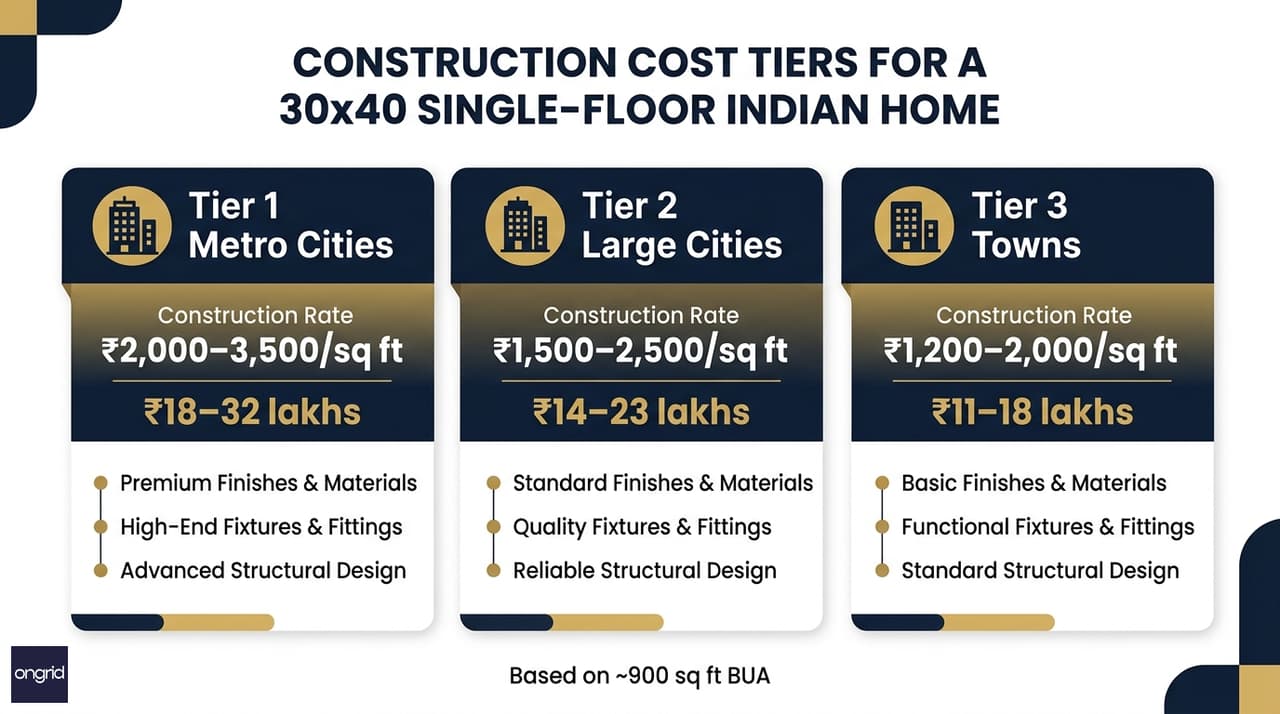 CONSTRUCTION COST TIERS FOR A 30x40 SINGLE-FLOOR INDIAN HOME

Tier 1
Metro Cities

Construction Rate
₹2,000–3,500/sq ft

₹18–32 lakhs

Premium Finishes & Materials
High-End Fixtures & Fittings
Advanced Structural Design

Tier 2
Large Cities

Construction Rate
₹1,500–2,500/sq ft

₹14–23 lakhs

Standard Finishes & Materials
Quality Fixtures & Fittings
Reliable Structural Design

Tier 3
Towns

Construction Rate
₹1,200–2,000/sq ft

₹11–18 lakhs

Basic Finishes & Materials
Functional Fixtures & Fittings
Standard Structural Design

ongrid

Based on ~900 sq ft BUA